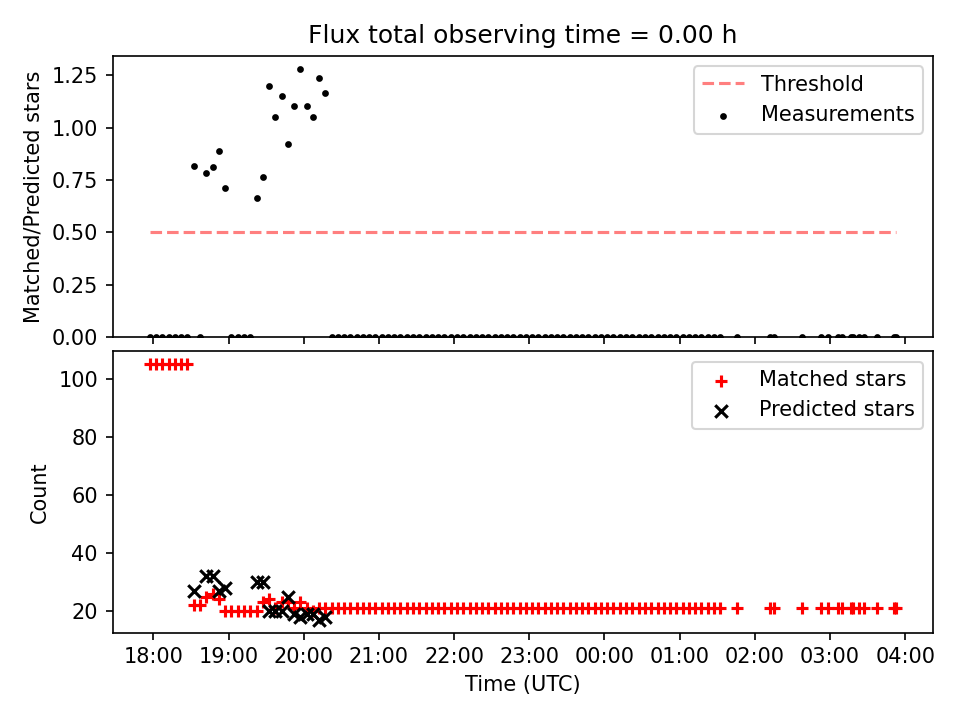 Flux total observing time = 0.00 h

Matched/Predicted stars

1.25
1.00
0.75
0.50
0.25
0.00

Threshold
Measurements

Count

100
80
60
40
20

Matched stars
Predicted stars

18:00 19:00 20:00 21:00 22:00 23:00 00:00 01:00 02:00 03:00 04:00
Time (UTC)